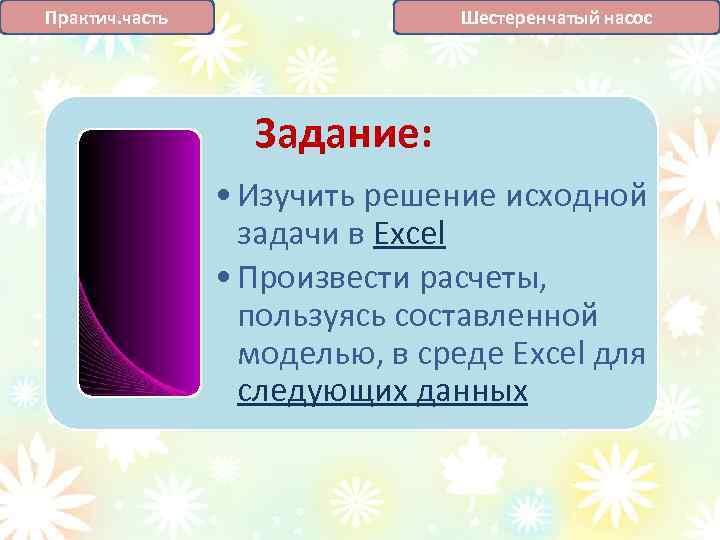 Практич.часть

Шестеренчатый насос

Задание:

• Изучить решение исходной задачи в Excel

• Произвести расчеты, пользуясь составленной моделью, в среде Excel для следующих данных